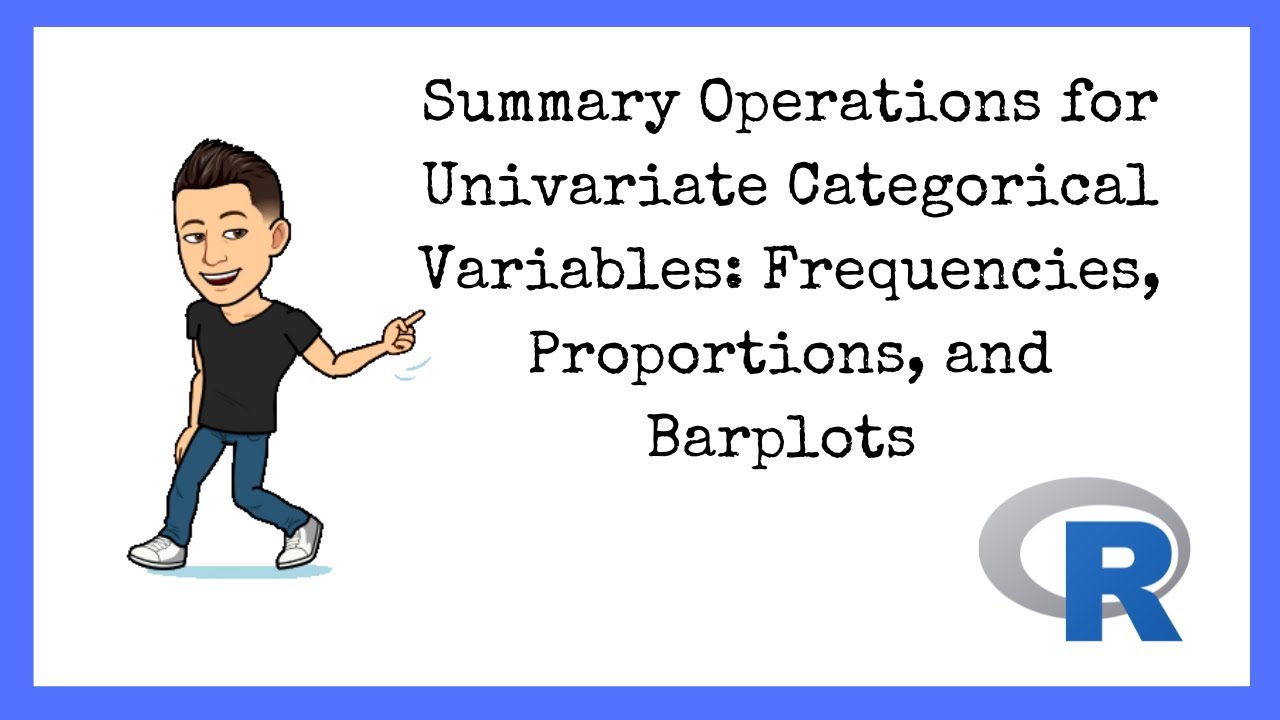 Summary Operations for Univariate Categorical Variables: Frequencies, Proportions, and Barplots

R